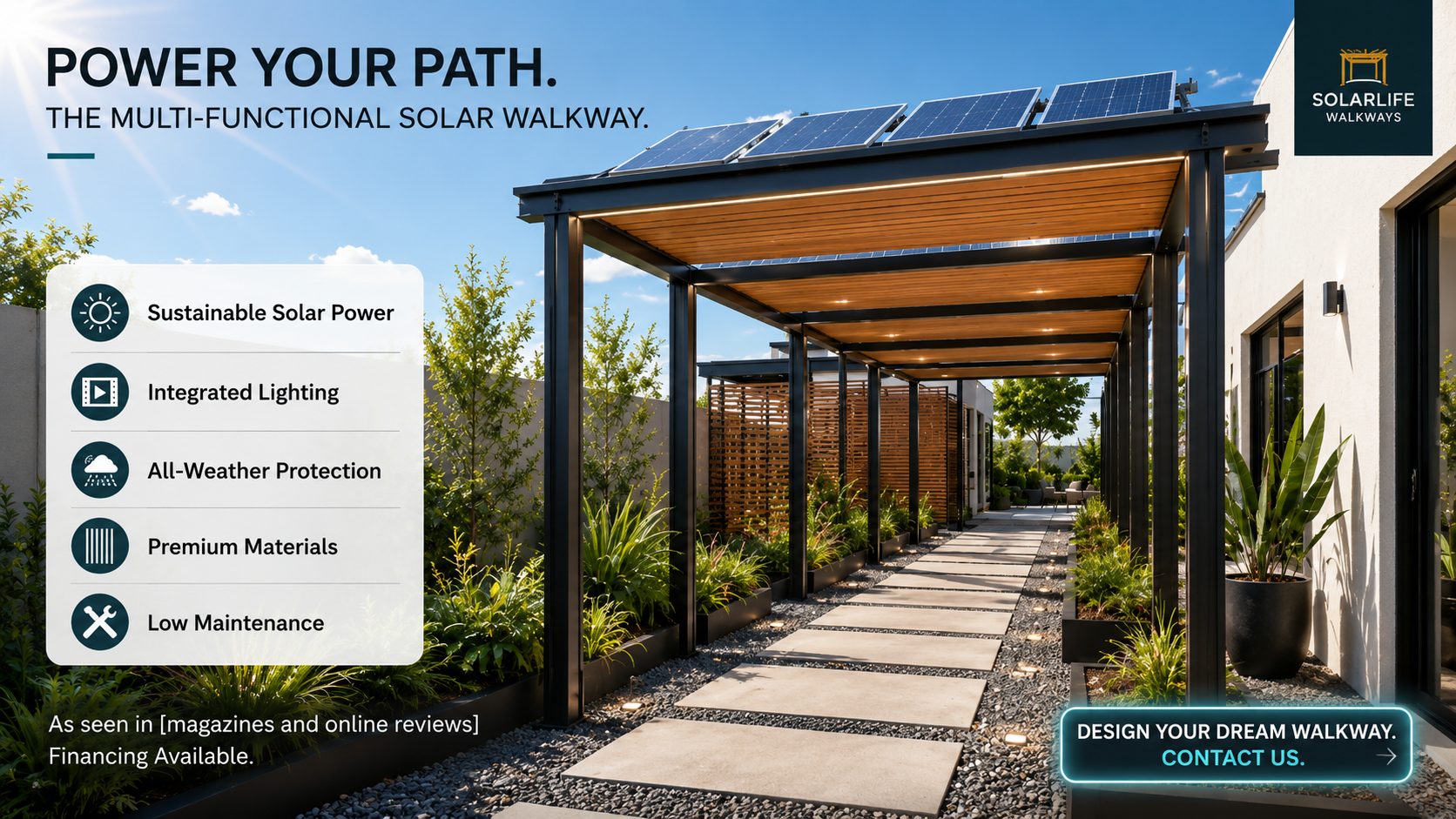 POWER YOUR PATH.
THE MULTI-FUNCTIONAL SOLAR WALKWAY.

SOLARLIFE
WALKWAYS

Sustainable Solar Power

Integrated Lighting

All-Weather Protection

Premium Materials

Low Maintenance

As seen in [magazines and online reviews]
Financing Available.

DESIGN YOUR DREAM WALKWAY.
CONTACT US.